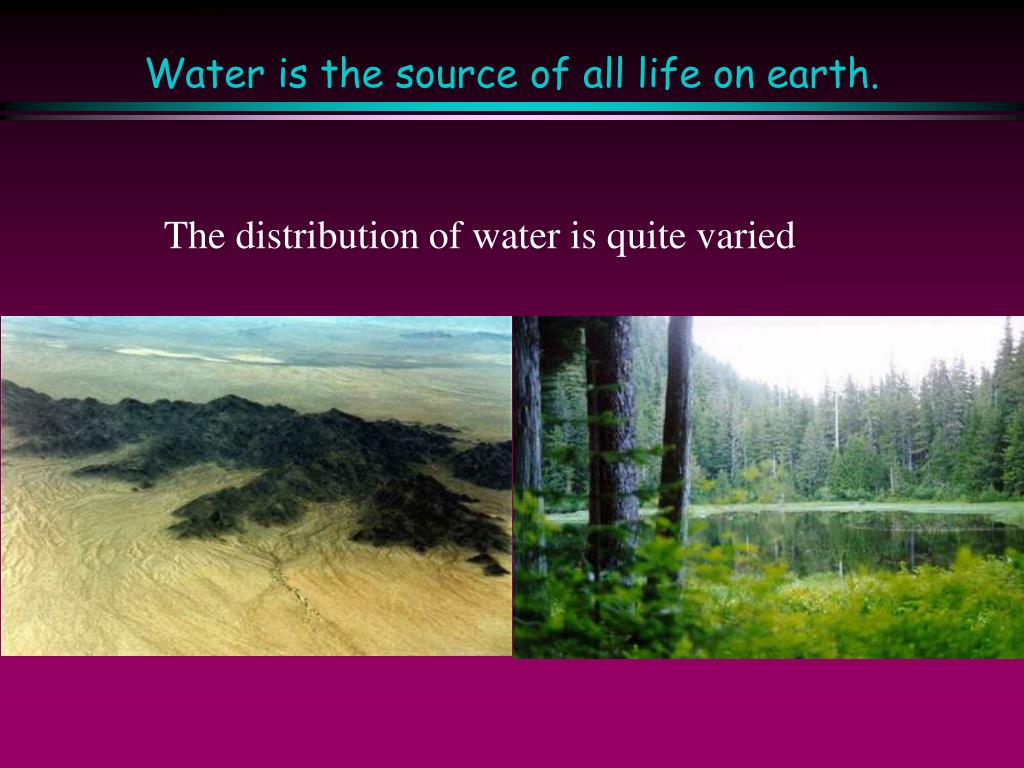 Water is the source of all life on earth.

The distribution of water is quite varied